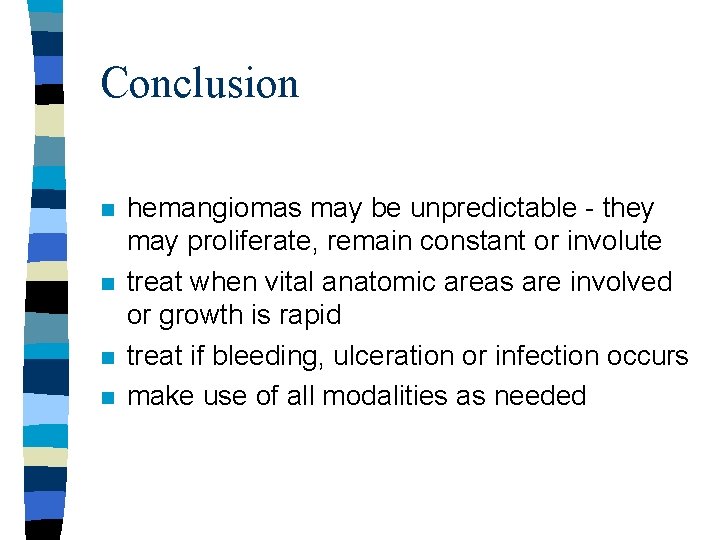 Conclusion

- hemangiomas may be unpredictable - they may proliferate, remain constant or involute
- treat when vital anatomic areas are involved or growth is rapid
- treat if bleeding, ulceration or infection occurs
- make use of all modalities as needed